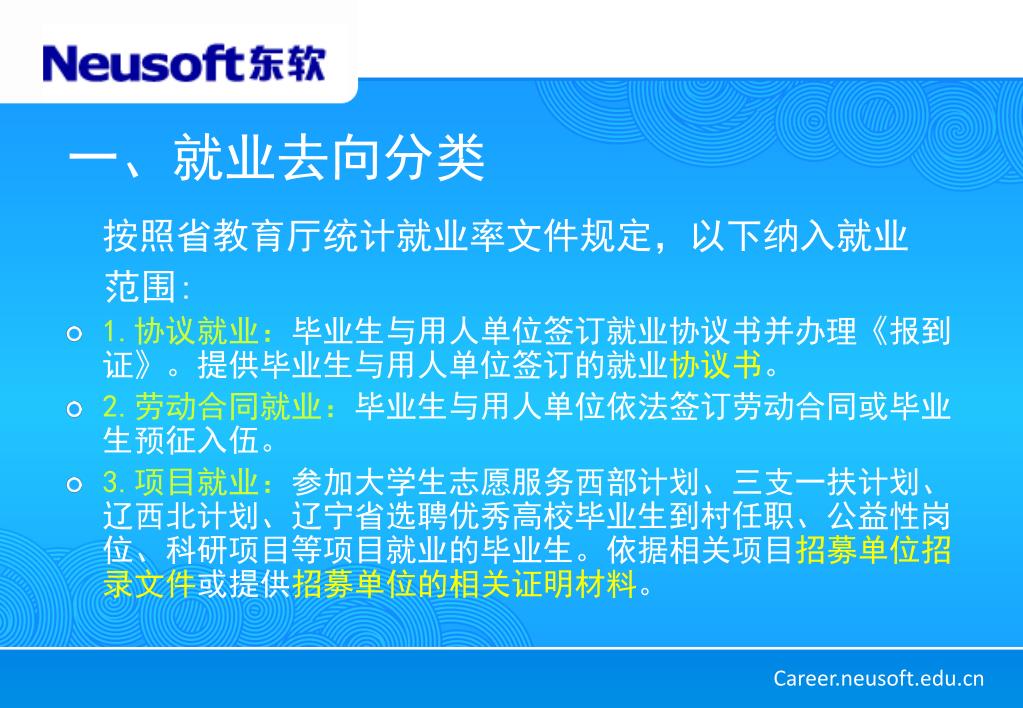 Neusoft东软

一、就业去向分类

按照省教育厅统计就业率文件规定，以下纳入就业范围：

1. 协议就业：毕业生与用人单位签订就业协议书并办理《报到证》。提供毕业生与用人单位签订的就业协议书。

2. 劳动合同就业：毕业生与用人单位依法签订劳动合同或毕业生预征入伍。

3. 项目就业：参加大学生志愿服务西部计划、三支一扶计划、辽西北计划、辽宁省选聘优秀高校毕业生到村任职、公益性岗位、科研项目等项目就业的毕业生。依据相关项目招募单位招录文件或提供招募单位的相关证明材料。

Career.neusoft.edu.cn